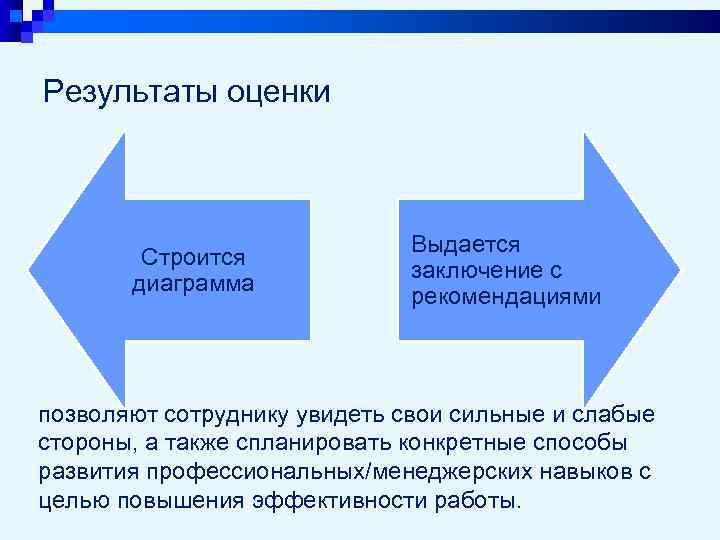 Результаты оценки

Строится диаграмма

Выдается заключение с рекомендациями

позволяют сотруднику увидеть свои сильные и слабые стороны, а также спланировать конкретные способы развития профессиональных/менеджерских навыков с целью повышения эффективности работы.